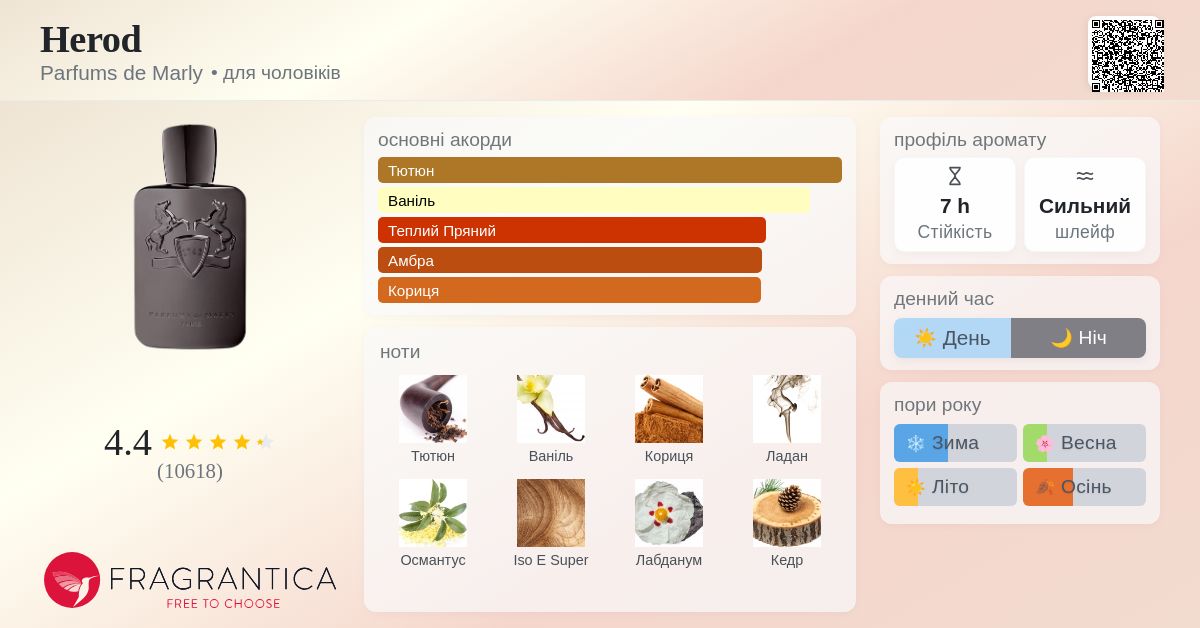 Herod
Parfums de Marly • для чоловіків

4.4
(10618)

FRAGRANTICA
FREE TO CHOOSE

основні акорди
Тютюн
Ваніль
Теплий Пряний
Амбра
Кориця

ноти
Тютюн
Ваніль
Кориця
Ладан
Османтус
Iso E Super
Лабданум
Кедр

профіль аромату
7 h
Стійкість
Сильний
шлейф

денний час
День
Ніч

пори року
Зима
Весна
Літо
Осінь